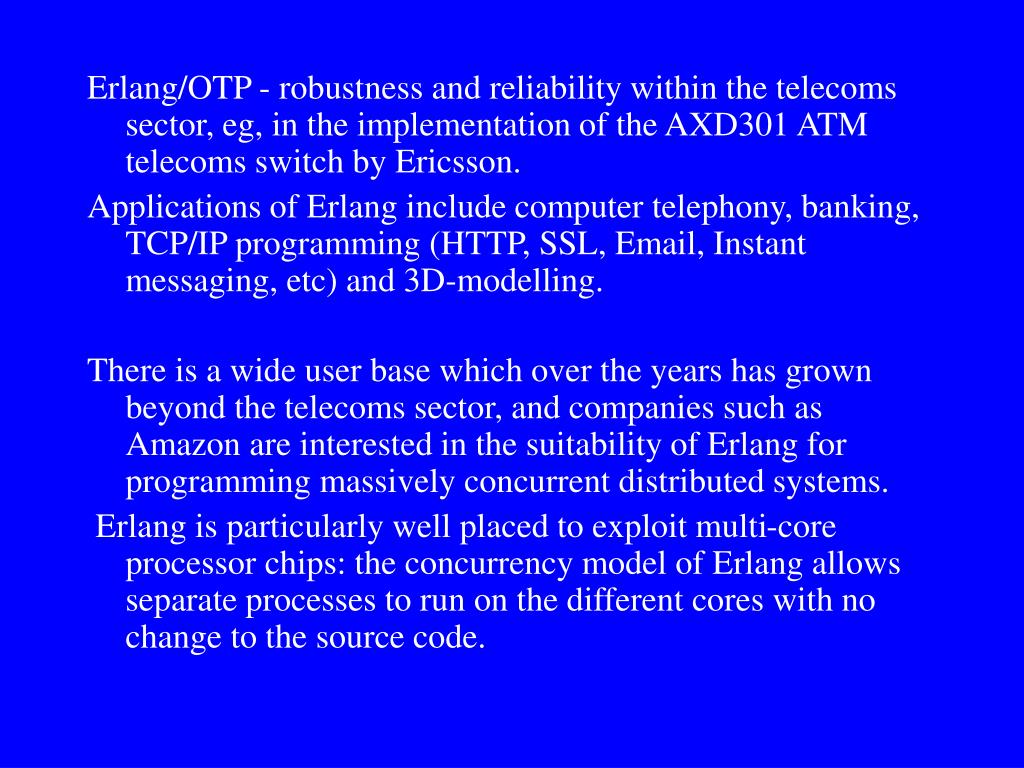 Erlang/OTP - robustness and reliability within the telecoms sector, eg, in the implementation of the AXD301 ATM telecoms switch by Ericsson.

Applications of Erlang include computer telephony, banking, TCP/IP programming (HTTP, SSL, Email, Instant messaging, etc) and 3D-modelling.

There is a wide user base which over the years has grown beyond the telecoms sector, and companies such as Amazon are interested in the suitability of Erlang for programming massively concurrent distributed systems.

Erlang is particularly well placed to exploit multi-core processor chips: the concurrency model of Erlang allows separate processes to run on the different cores with no change to the source code.